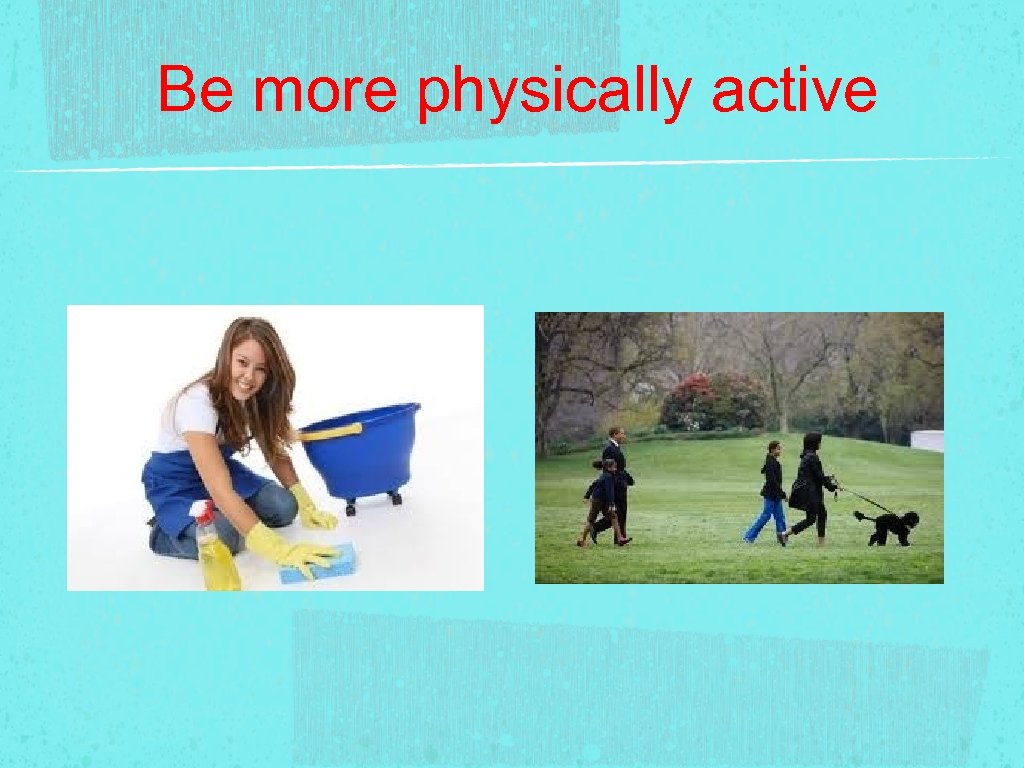 Be more physically active